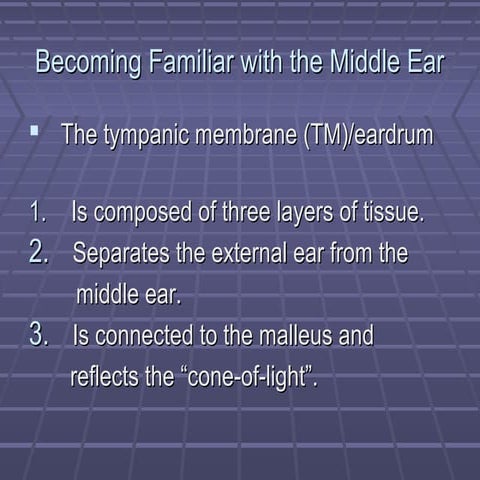 Becoming Familiar with the Middle Ear

▪ The tympanic membrane (TM)/eardrum

1. Is composed of three layers of tissue.
2. Separates the external ear from the middle ear.
3. Is connected to the malleus and reflects the “cone-of-light”.